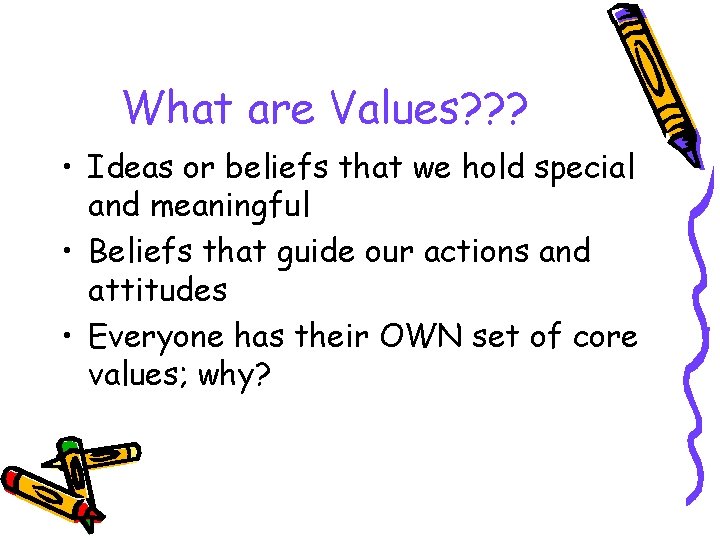 What are Values???

• Ideas or beliefs that we hold special and meaningful
• Beliefs that guide our actions and attitudes
• Everyone has their OWN set of core values; why?